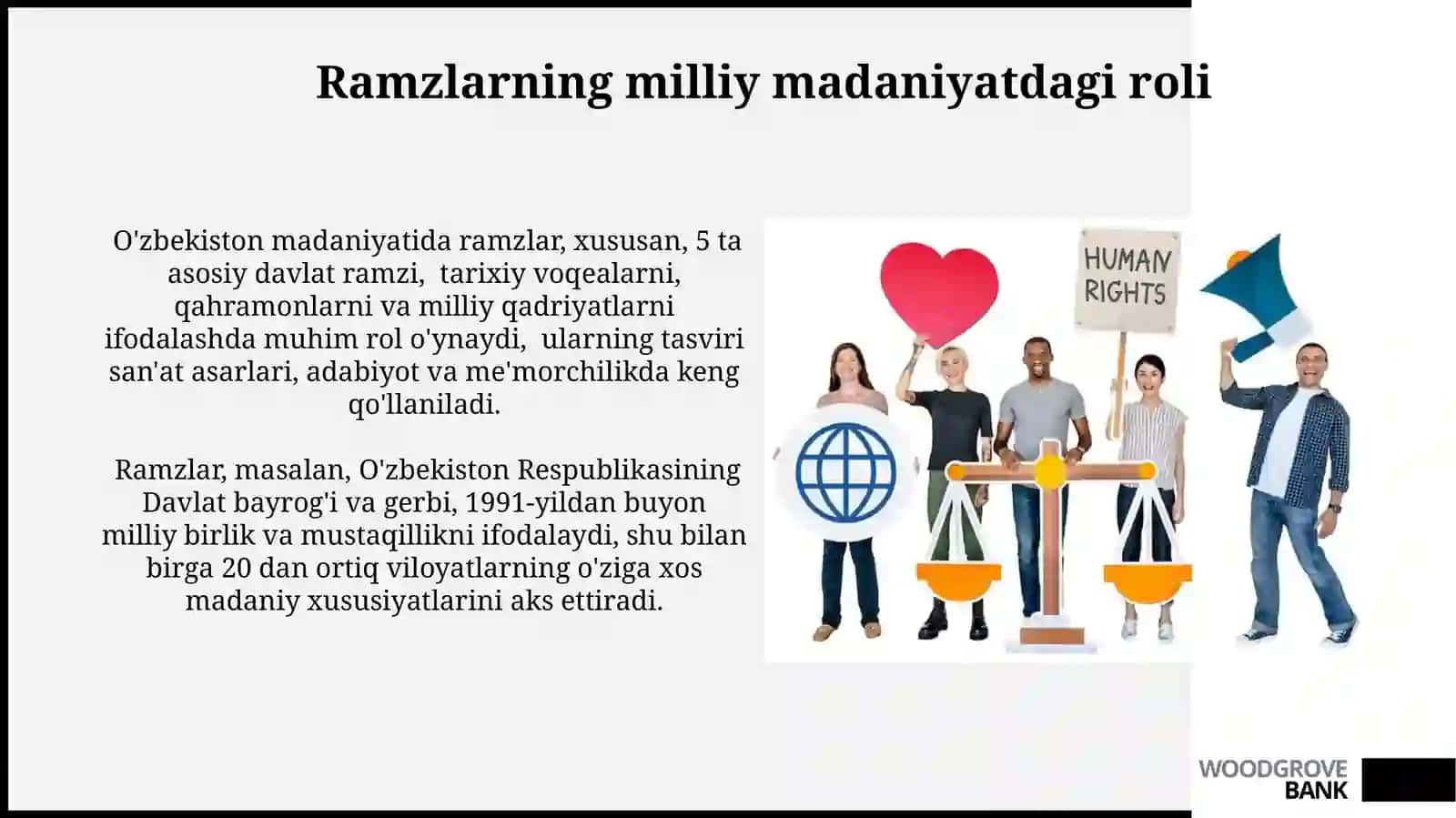 Ramzlarning milliy madaniyatdagi roli

O'zbekiston madaniyatida ramzlar, xususan, 5 ta asosiy davlat ramzi, tarixiy voqealarni, qahramonlarni va milliy qadriyatlarni ifodalashda muhim rol o'ynaydi, ularning tasviri san'at asarlari, adabiyot va me'morchilikda keng qo'llaniladi.

Ramzlar, masalan, O'zbekiston Respublikasining Davlat bayrog'i va gerbi, 1991-yildan buyon milliy birlik va mustaqillikni ifodalaydi, shu bilan birga 20 dan ortiq viloyatlarning o'ziga xos madaniy xususiyatlarini aks ettiradi.

HUMAN RIGHTS

WOODGROVE BANK